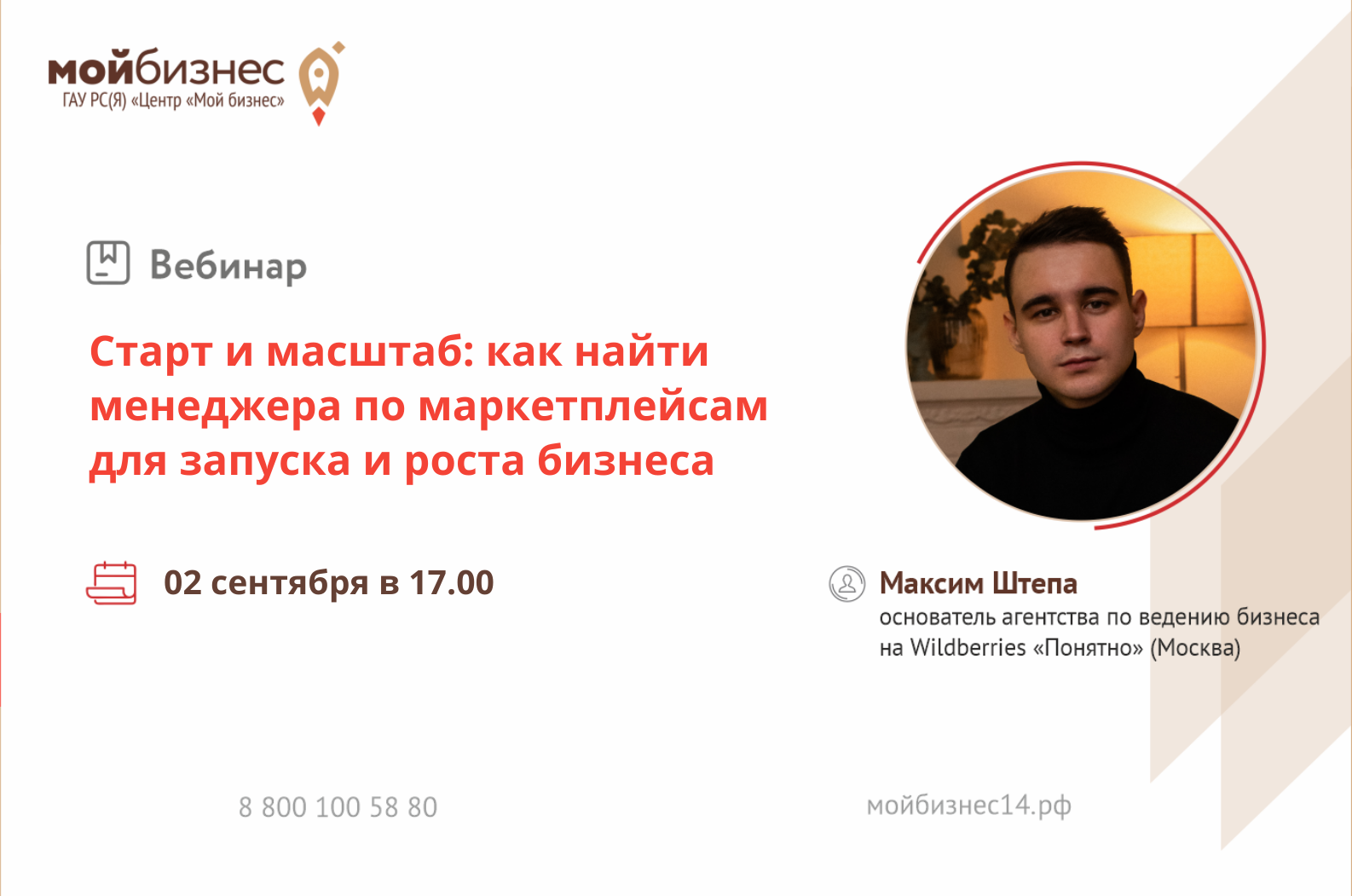 мойбизнес
ГАУ РС(Я) «Центр «Мой бизнес»

Вебинар

Старт и масштаб: как найти менеджера по маркетплейсам для запуска и роста бизнеса

02 сентября в 17.00

Максим Штепа
основатель агентства по ведению бизнеса на Wildberries «Понятно» (Москва)

8 800 100 58 80

мойбизнес14.рф